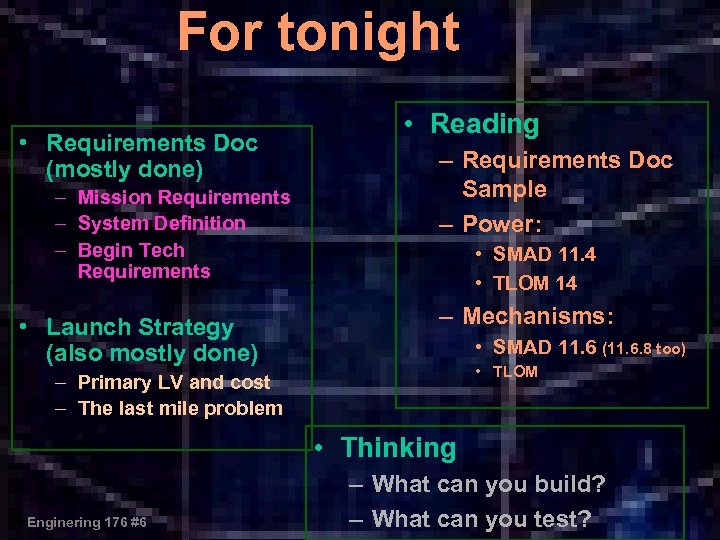 For tonight

• Requirements Doc (mostly done)
– Mission Requirements
– System Definition
– Begin Tech Requirements

• Launch Strategy (also mostly done)
– Primary LV and cost
– The last mile problem

• Reading
– Requirements Doc Sample
– Power:
• SMAD 11.4
• TLOM 14
– Mechanisms:
• SMAD 11.6 (11.6.8 too)
• TLOM

• Thinking
– What can you build?
– What can you test?

Enginering 176 #6